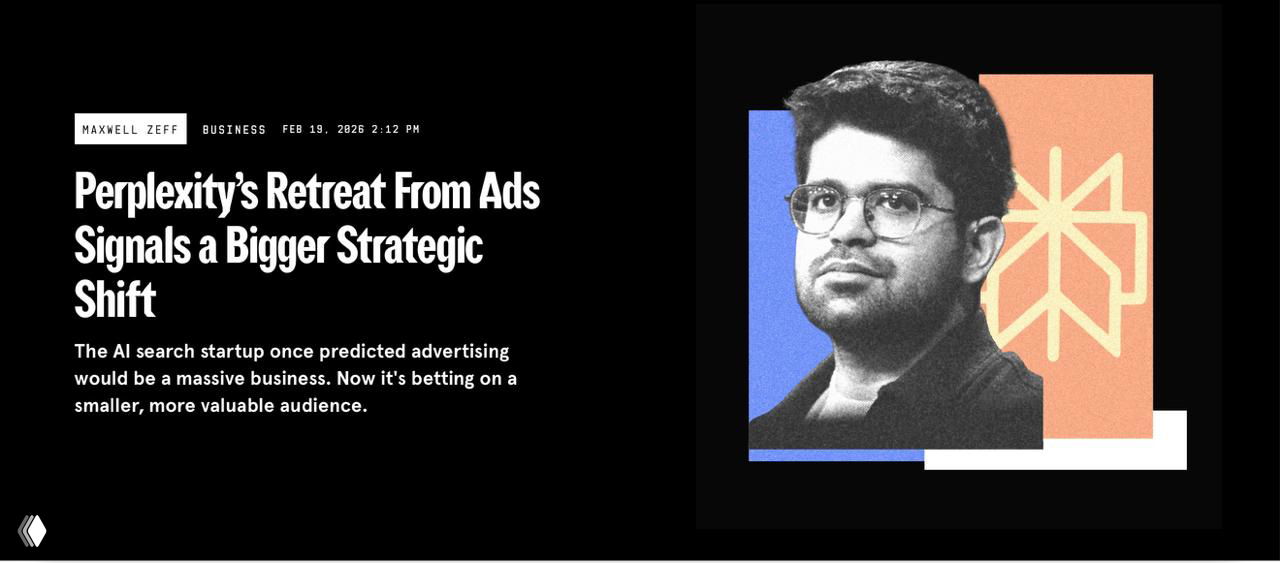 MAXWELL ZEFF BUSINESS FEB 19, 2026 2:12 PM

Perplexity's Retreat From Ads Signals a Bigger Strategic Shift

The AI search startup once predicted advertising would be a massive business. Now it's betting on a smaller, more valuable audience.